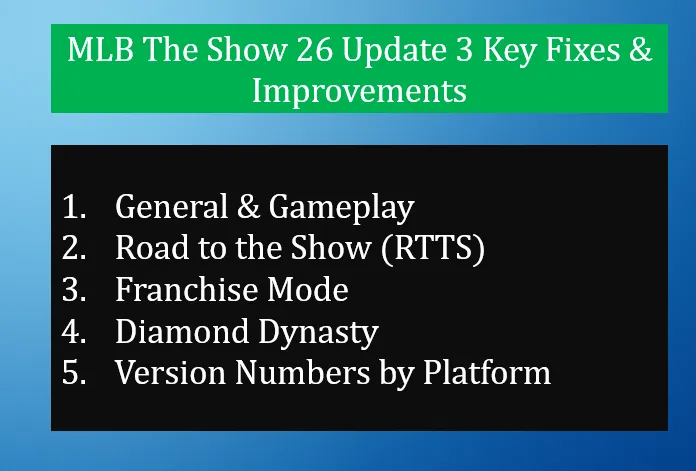 MLB The Show 26 Update 3 Key Fixes & Improvements

1. General & Gameplay
2. Road to the Show (RTTS)
3. Franchise Mode
4. Diamond Dynasty
5. Version Numbers by Platform